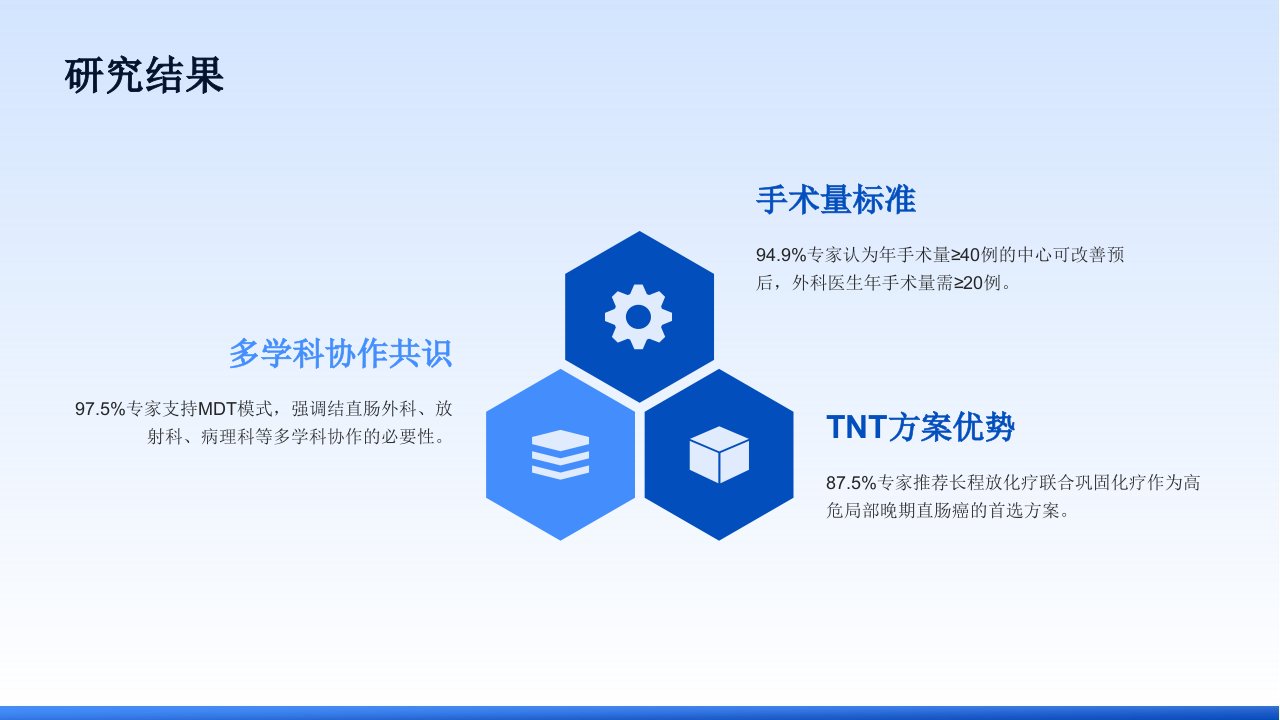 研究结果

手术量标准

94.9%专家认为年手术量≥40例的中心可改善预后，外科医生年手术量需≥20例。

多学科协作共识

97.5%专家支持MDT模式，强调结直肠外科、放射科、病理科等多学科协作的必要性。

TNT方案优势

87.5%专家推荐长程放化疗联合巩固化疗作为高危局部晚期直肠癌的首选方案。